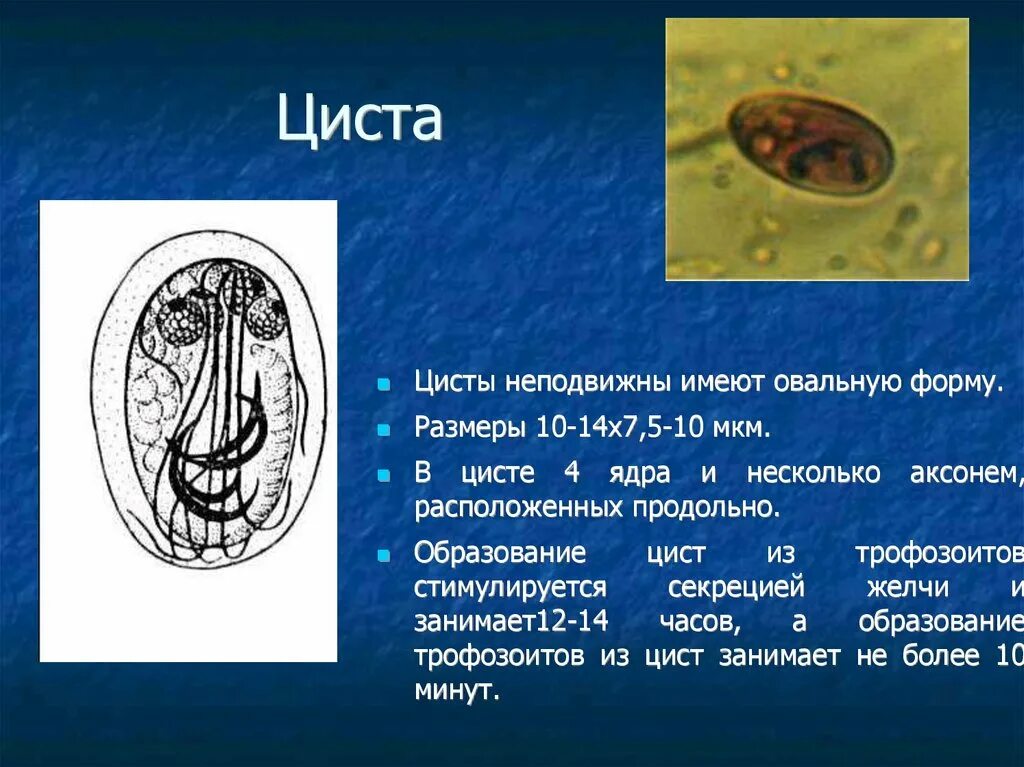 Циста

Цисты неподвижны имеют овальную форму.

Размеры 10-14х7,5-10 мкм.

В цисте 4 ядра и несколько аксонем, расположенных продольно.

Образование цист из трофозоитов стимулируется секрецией желчи и занимает12-14 часов, а образование трофозоитов из цист занимает не более 10 минут.